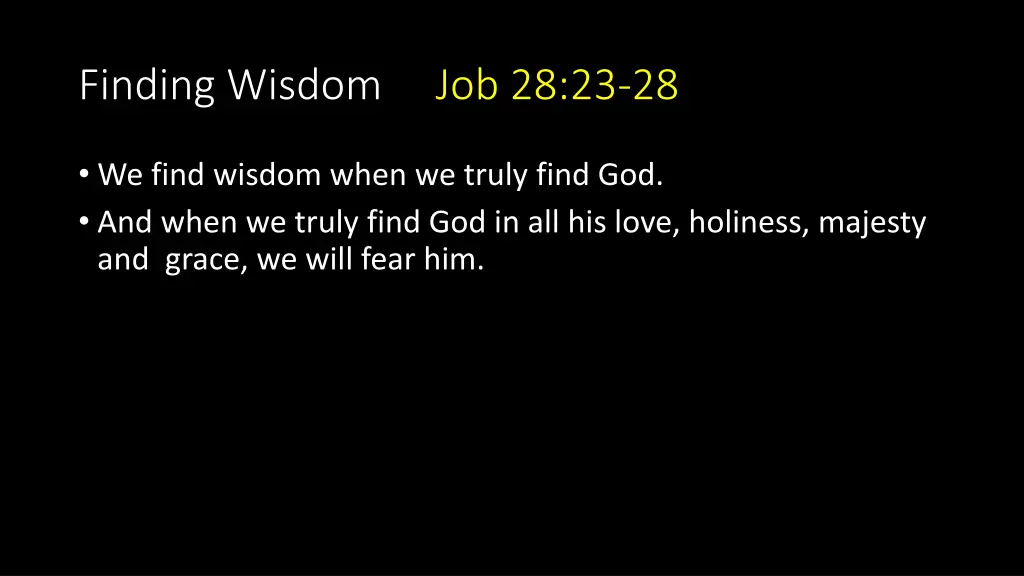 Finding Wisdom Job 28:23-28

• We find wisdom when we truly find God.
• And when we truly find God in all his love, holiness, majesty and grace, we will fear him.